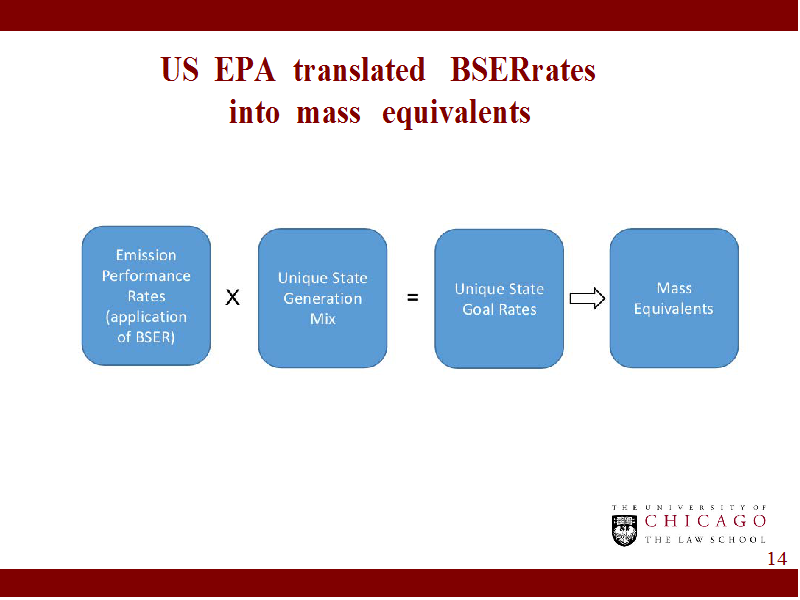 US EPA translated BSERrates into mass equivalents

Emission Performance Rates (application of BSER)

X

Unique State Generation Mix

=

Unique State Goal Rates

Mass Equivalents

THE UNIVERSITY OF
CHICAGO
THE LAW SCHOOL

14